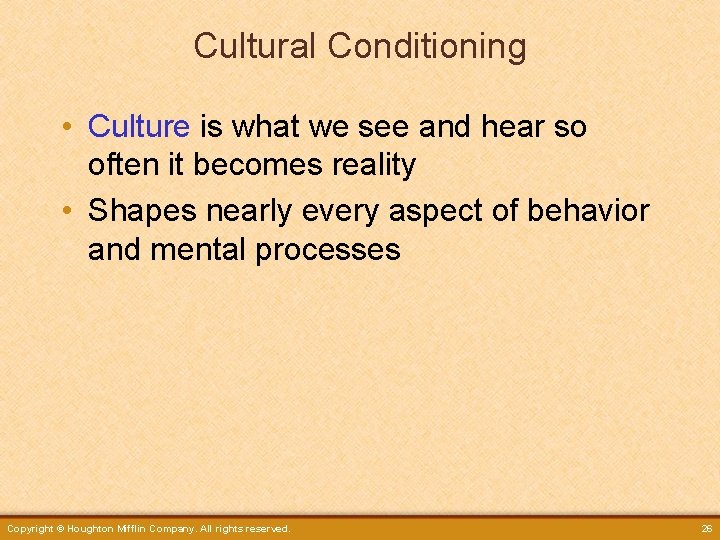 Cultural Conditioning

• Culture is what we see and hear so often it becomes reality

• Shapes nearly every aspect of behavior and mental processes

Copyright © Houghton Mifflin Company. All rights reserved.

26